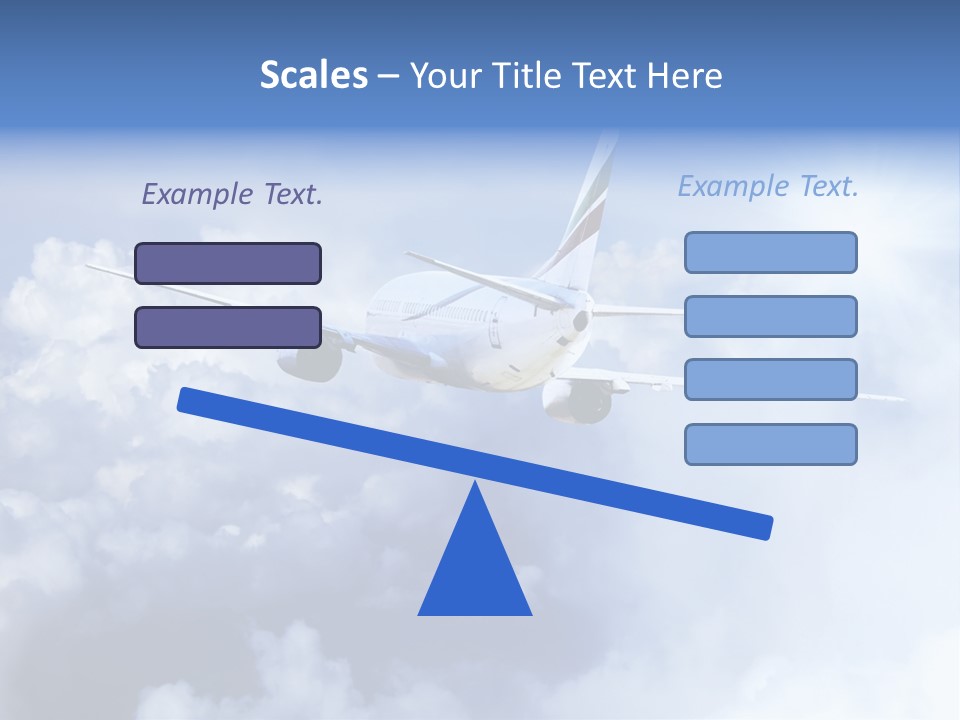 Scales – Your Title Text Here

Example Text.

Example Text.